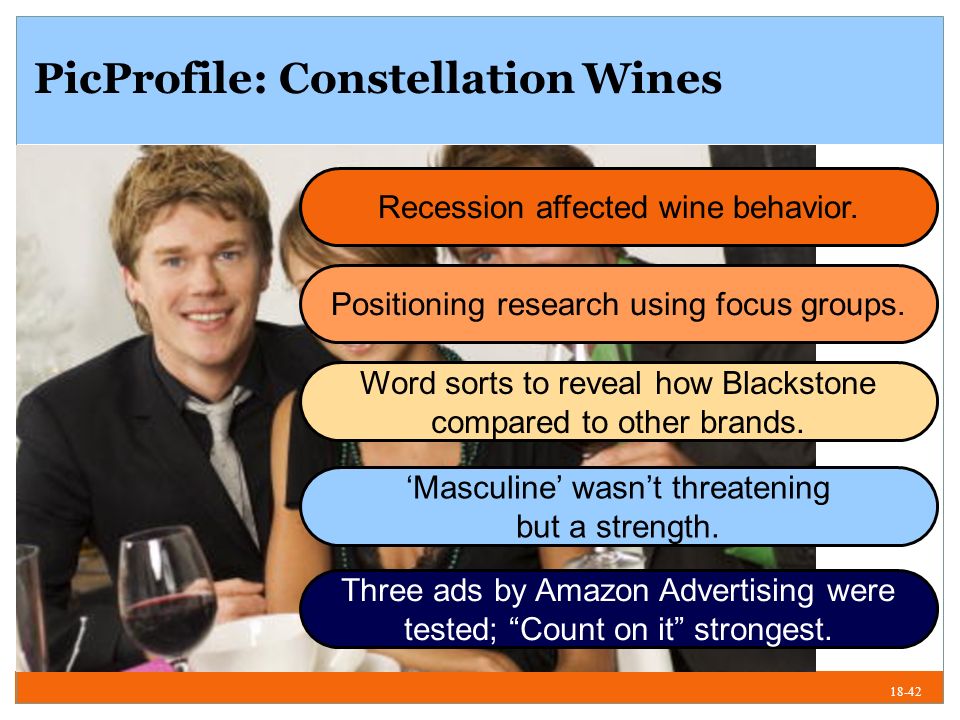 PicProfile: Constellation Wines

Recession affected wine behavior.

Positioning research using focus groups.

Word sorts to reveal how Blackstone compared to other brands.

‘Masculine’ wasn’t threatening but a strength.

Three ads by Amazon Advertising were tested; “Count on it” strongest.

18-42